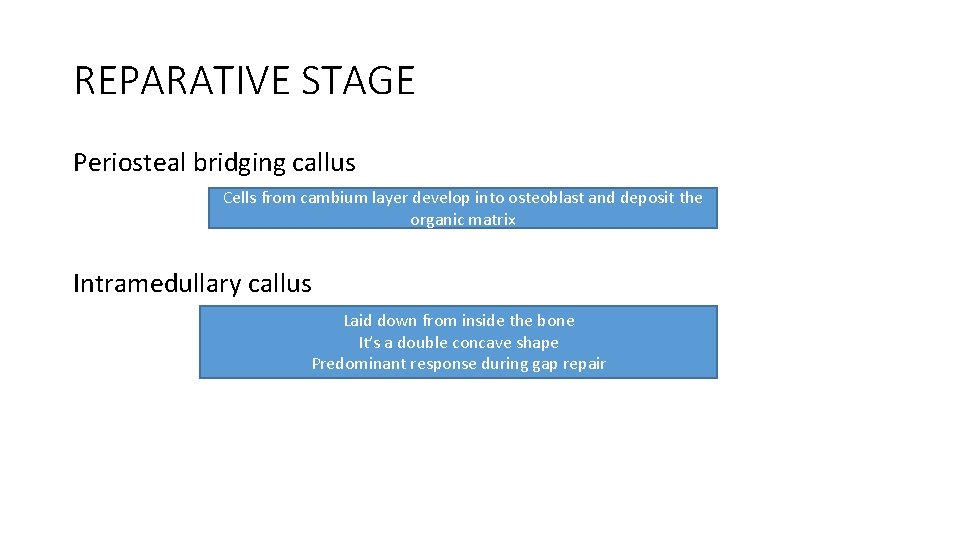 REPARATIVE STAGE

Periosteal bridging callus

Cells from cambium layer develop into osteoblast and deposit the organic matrix

Intramedullary callus

Laid down from inside the bone
It's a double concave shape
Predominant response during gap repair